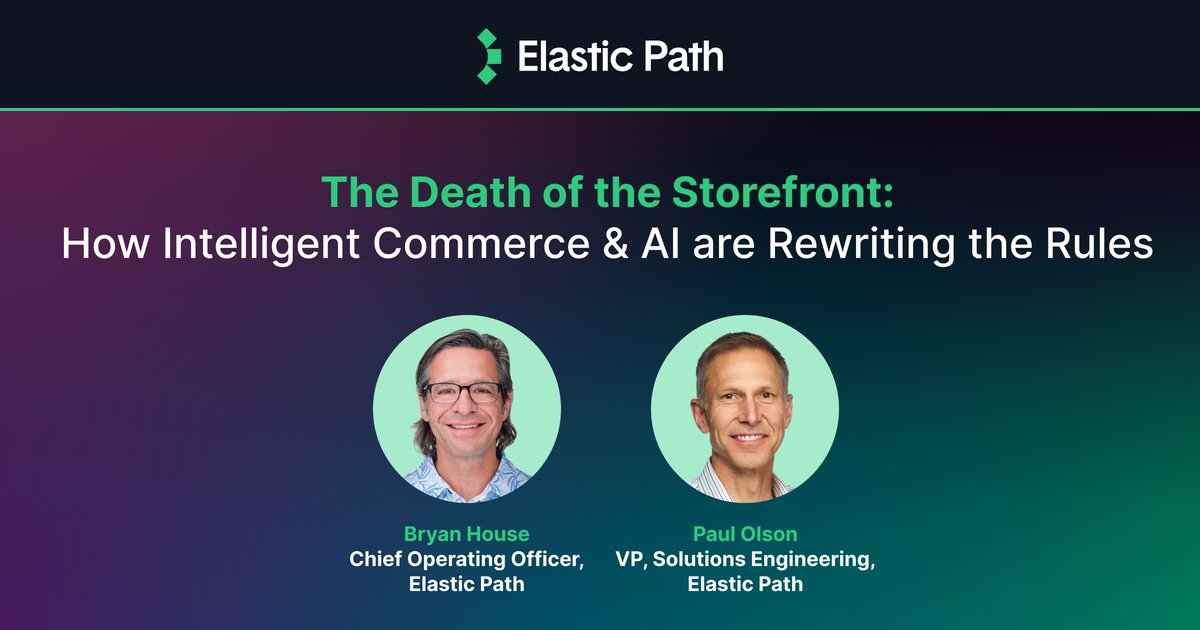 Elastic Path

The Death of the Storefront:
How Intelligent Commerce & AI are Rewriting the Rules

Bryan House
Chief Operating Officer,
Elastic Path

Paul Olson
VP, Solutions Engineering,
Elastic Path